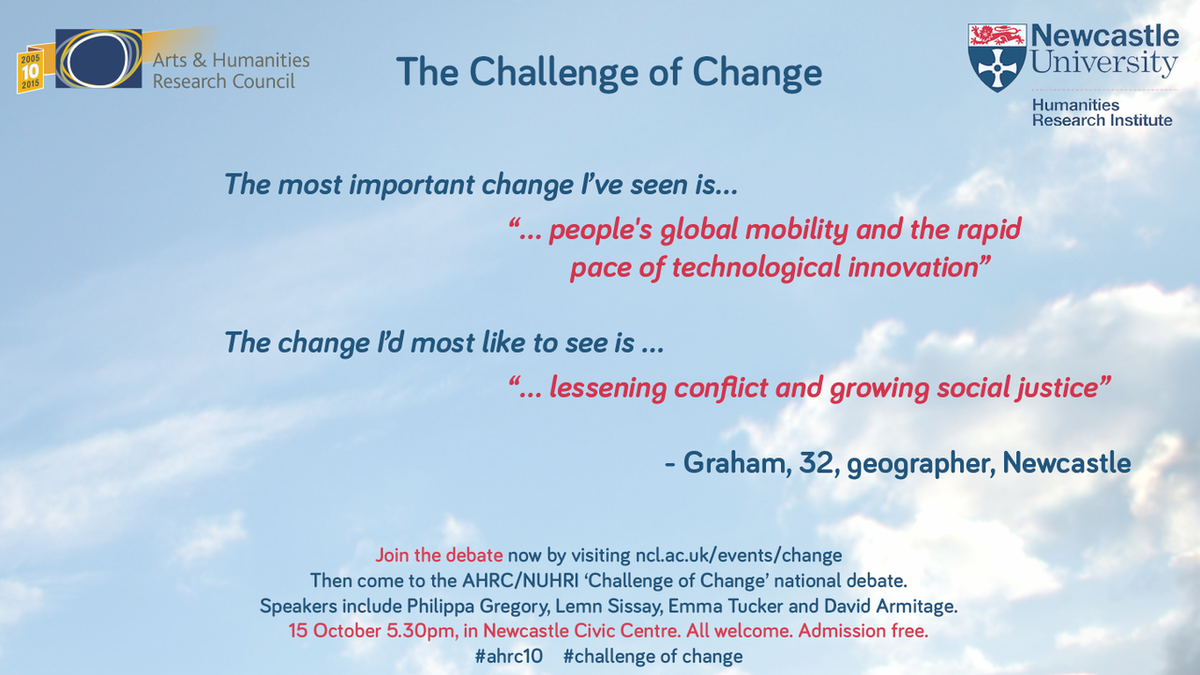 2005 10 2015

Arts & Humanities Research Council

The Challenge of Change

Newcastle University

Humanities Research Institute

The most important change I've seen is...

"... people's global mobility and the rapid pace of technological innovation"

The change I'd most like to see is ...

"... lessening conflict and growing social justice"

- Graham, 32, geographer, Newcastle

Join the debate now by visiting ncl.ac.uk/events/change
Then come to the AHRC/NUHRI 'Challenge of Change' national debate.
Speakers include Philippa Gregory, Lemn Sissay, Emma Tucker and David Armitage.
15 October 5.30pm, in Newcastle Civic Centre. All welcome. Admission free.
#ahrc10 #challenge of change